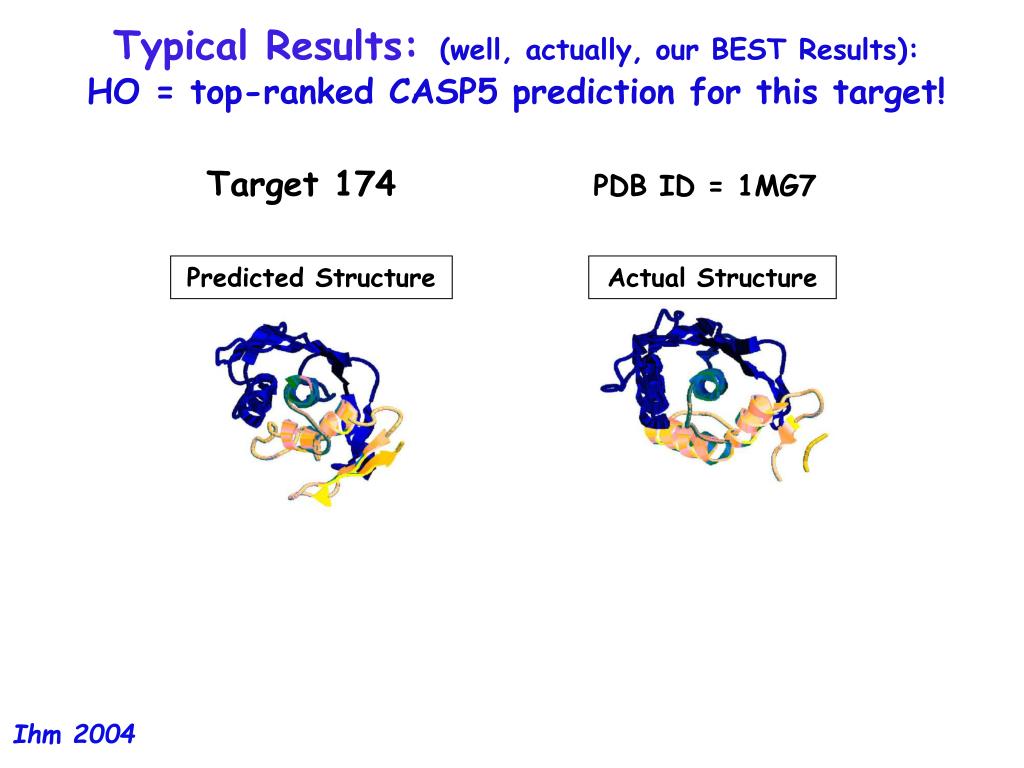 Typical Results: (well, actually, our BEST Results):
HO = top-ranked CASP5 prediction for this target!

Target 174

PDB ID = 1MG7

Predicted Structure

Actual Structure

Ihm 2004